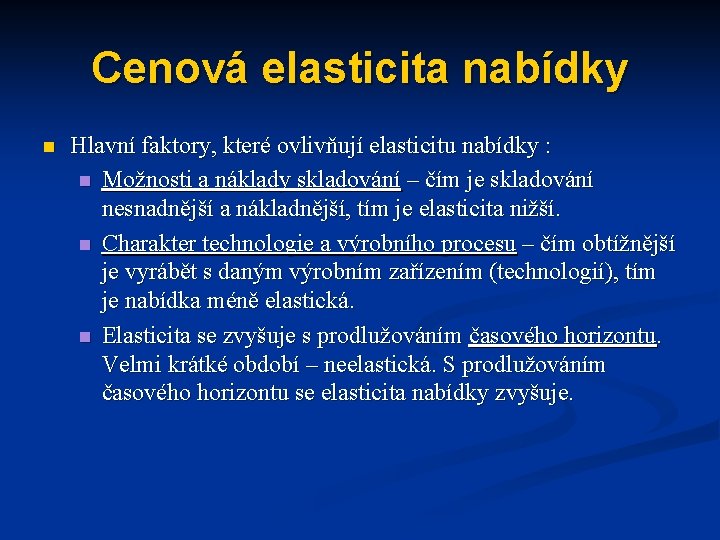 Cenová elasticita nabídky

Hlavní faktory, které ovlivňují elasticitu nabídky :

Možnosti a náklady skladování – čím je skladování nesnadnější a nákladnější, tím je elasticita nižší.

Charakter technologie a výrobního procesu – čím obtížnější je vyrábět s daným výrobním zařízením (technologií), tím je nabídka méně elastická.

Elasticita se zvyšuje s prodlužováním časového horizontu. Velmi krátké období – neelastická. S prodlužováním časového horizontu se elasticita nabídky zvyšuje.